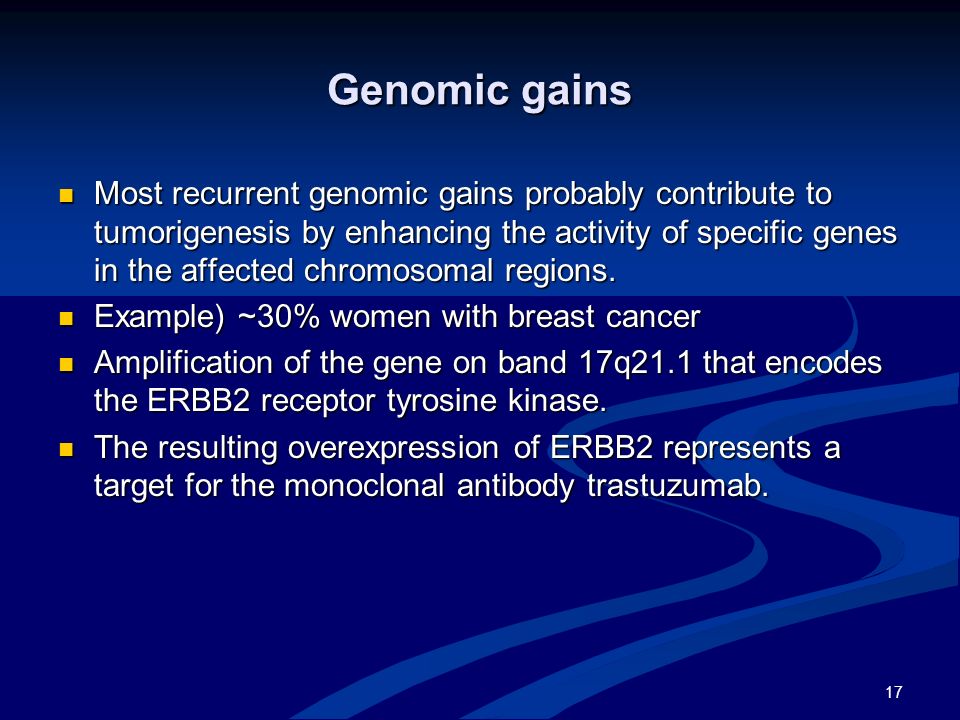 Genomic gains

- Most recurrent genomic gains probably contribute to tumorigenesis by enhancing the activity of specific genes in the affected chromosomal regions.
- Example) ~30% women with breast cancer
- Amplification of the gene on band 17q21.1 that encodes the ERBB2 receptor tyrosine kinase.
- The resulting overexpression of ERBB2 represents a target for the monoclonal antibody trastuzumab.

17